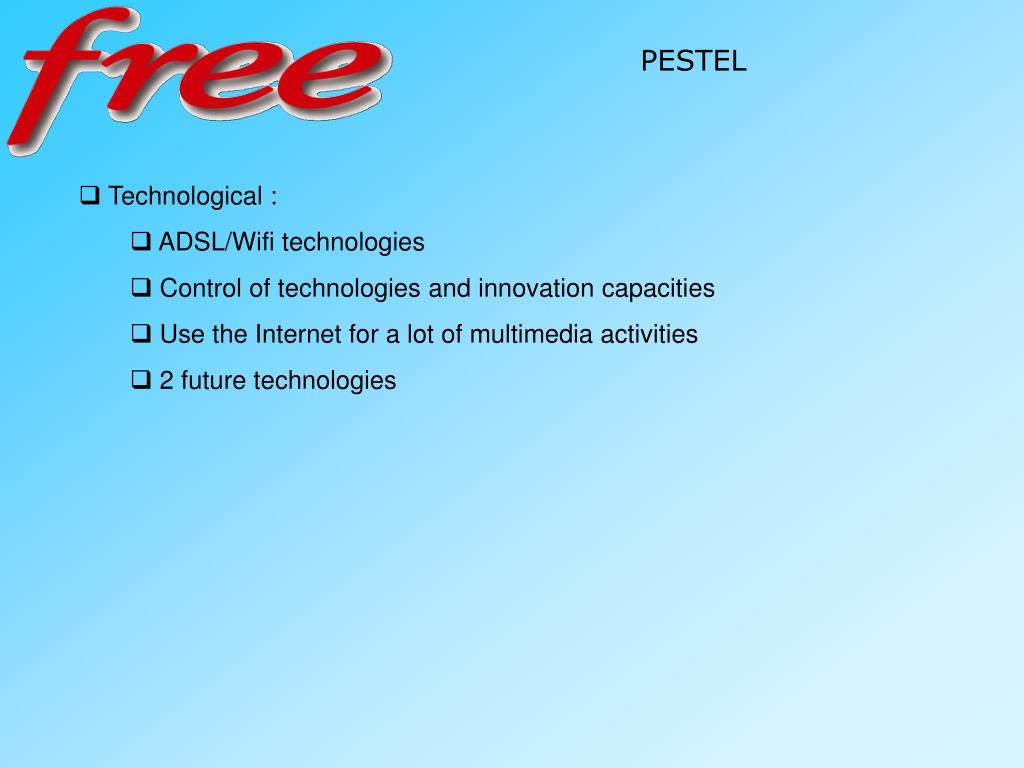 free

PESTEL

❑ Technological :

❑ ADSL/Wifi technologies

❑ Control of technologies and innovation capacities

❑ Use the Internet for a lot of multimedia activities

❑ 2 future technologies